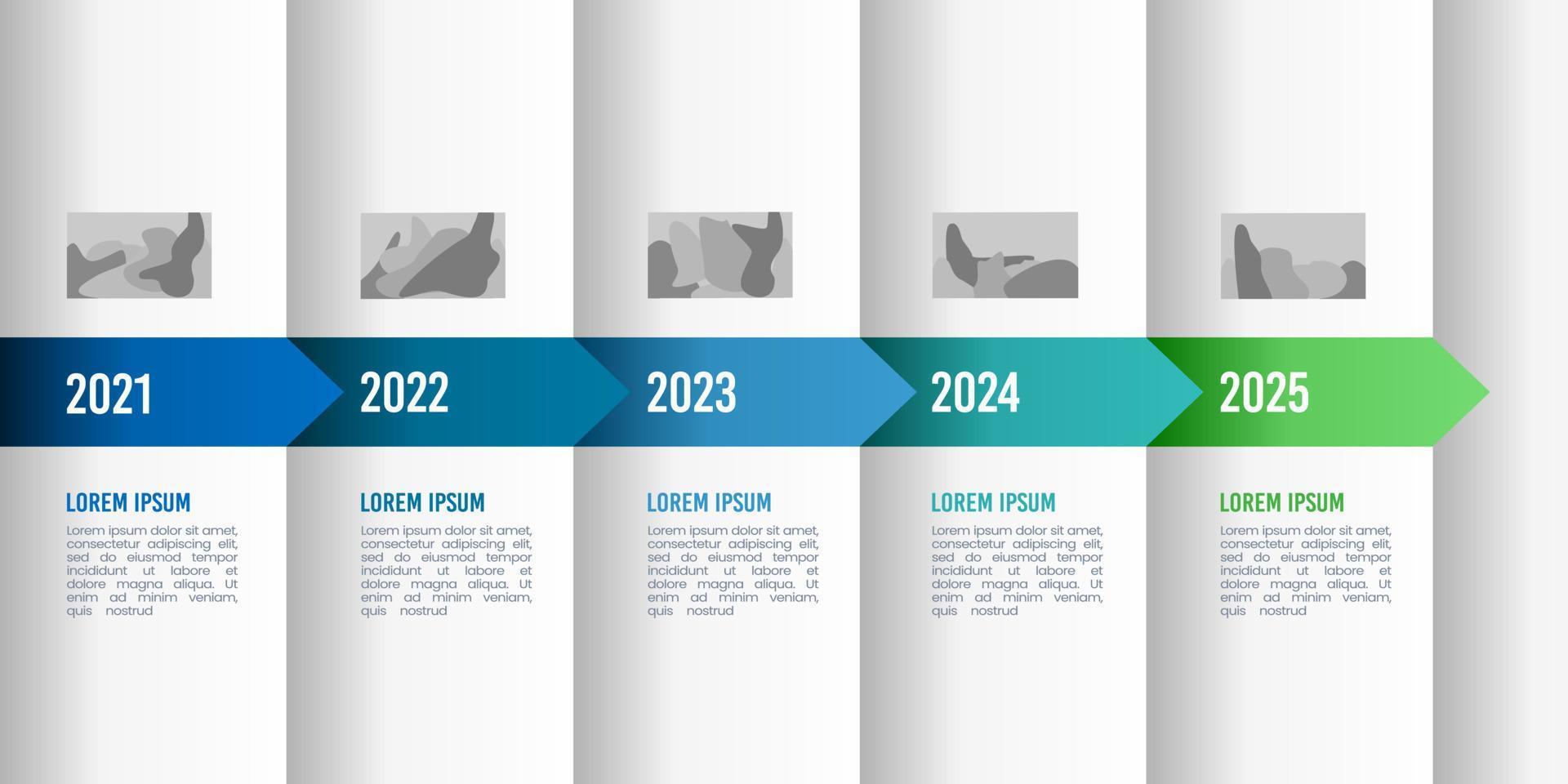 2021

LOREM IPSUM

Lorem ipsum dolor sit amet, consectetur adipiscing elit, sed do eiusmod tempor incididunt ut labore et dolore magna aliqua. Ut enim ad minim veniam, quis nostrud

2022

LOREM IPSUM

Lorem ipsum dolor sit amet, consectetur adipiscing elit, sed do eiusmod tempor incididunt ut labore et dolore magna aliqua. Ut enim ad minim veniam, quis nostrud

2023

LOREM IPSUM

Lorem ipsum dolor sit amet, consectetur adipiscing elit, sed do eiusmod tempor incididunt ut labore et dolore magna aliqua. Ut enim ad minim veniam, quis nostrud

2024

LOREM IPSUM

Lorem ipsum dolor sit amet, consectetur adipiscing elit, sed do eiusmod tempor incididunt ut labore et dolore magna aliqua. Ut enim ad minim veniam, quis nostrud

2025

LOREM IPSUM

Lorem ipsum dolor sit amet, consectetur adipiscing elit, sed do eiusmod tempor incididunt ut labore et dolore magna aliqua. Ut enim ad minim veniam, quis nostrud